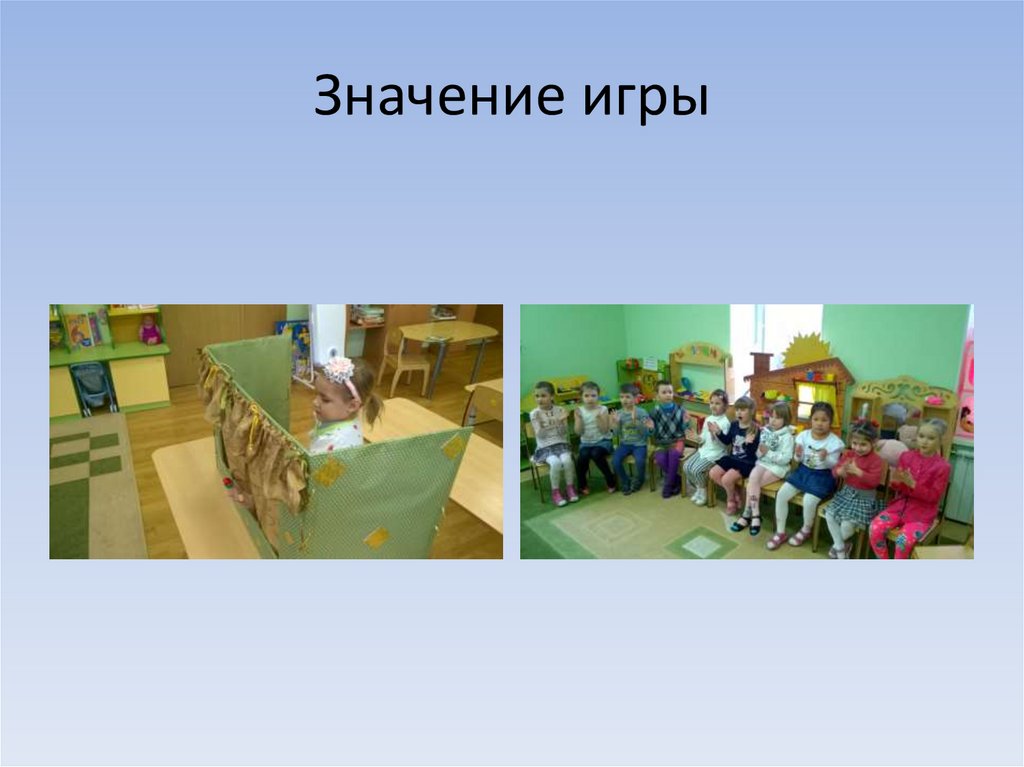 Значение игры